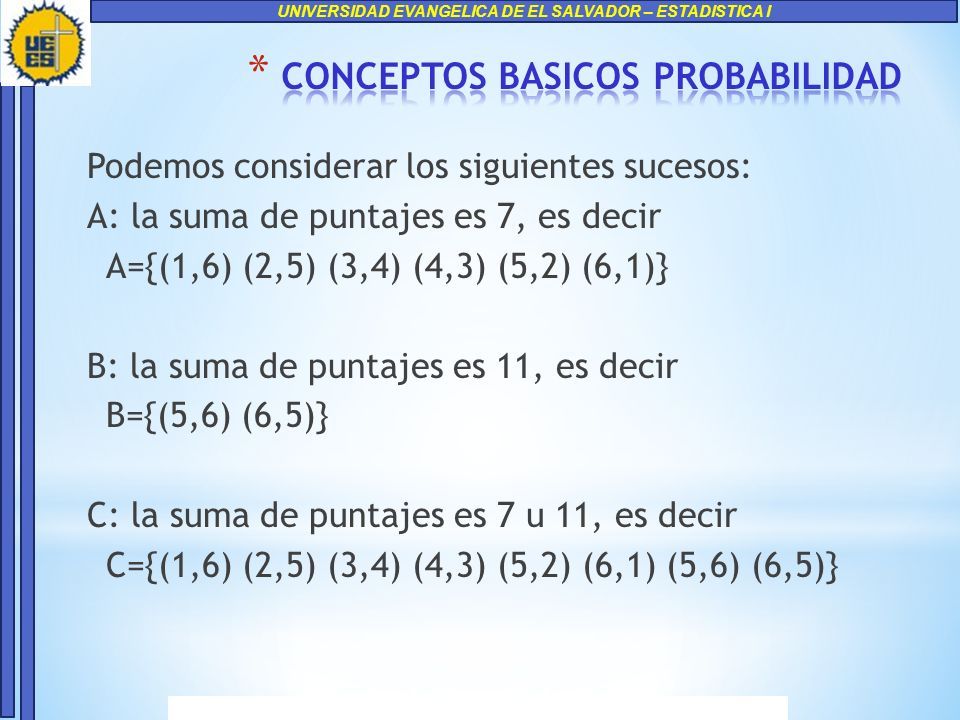 UNIVERSIDAD EVANGELICA DE EL SALVADOR – ESTADISTICA I

UEES

* CONCEPTOS BASICOS PROBABILIDAD

Podemos considerar los siguientes sucesos:
A: la suma de puntajes es 7, es decir
A={(1,6) (2,5) (3,4) (4,3) (5,2) (6,1)}

B: la suma de puntajes es 11, es decir
B={(5,6) (6,5)}

C: la suma de puntajes es 7 u 11, es decir
C={(1,6) (2,5) (3,4) (4,3) (5,2) (6,1) (5,6) (6,5)}